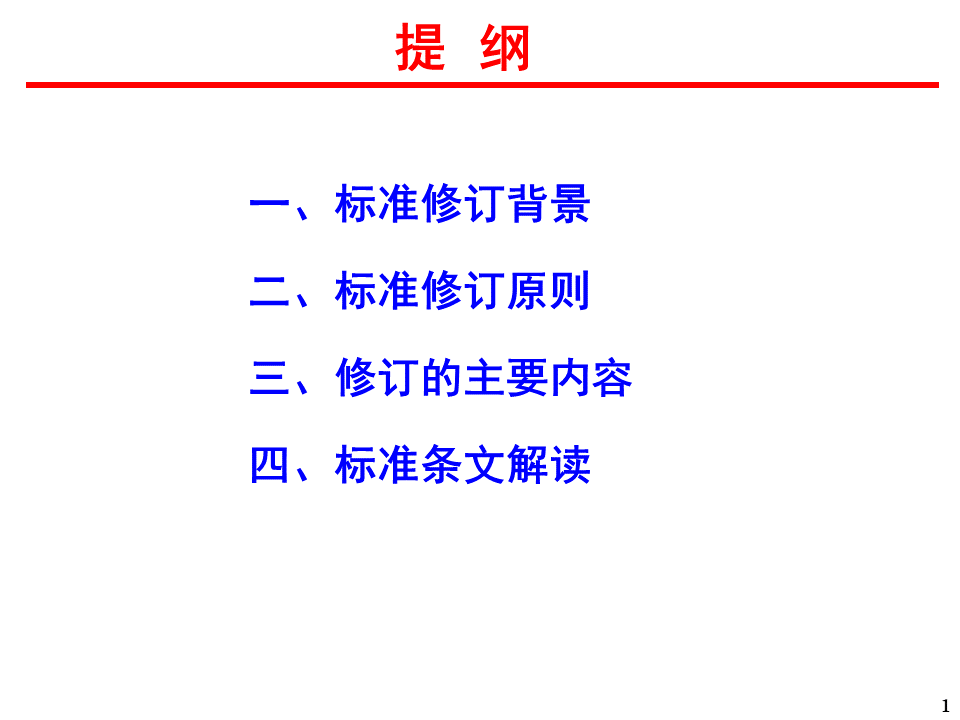 提 纲

一、标准修订背景

二、标准修订原则

三、修订的主要内容

四、标准条文解读

1